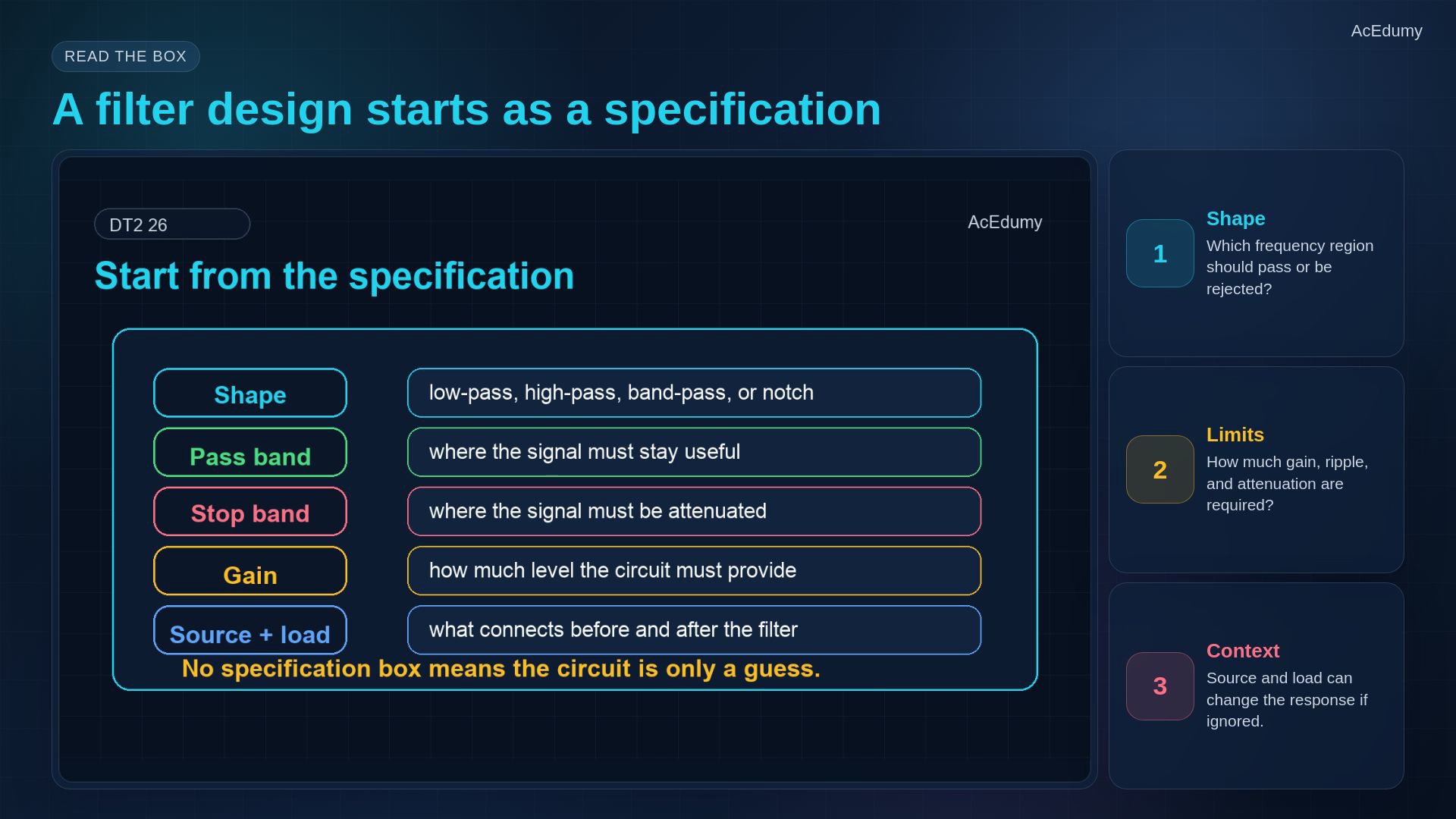 AcEdumy

READ THE BOX

A filter design starts as a specification

DT2 26

AcEdumy

Start from the specification

| Shape | low-pass, high-pass, band-pass, or notch |
|---|---|
| Pass band | where the signal must stay useful |
| Stop band | where the signal must be attenuated |
| Gain | how much level the circuit must provide |
| Source + load | what connects before and after the filter |

No specification box means the circuit is only a guess.

1
Shape
Which frequency region should pass or be rejected?

2
Limits
How much gain, ripple, and attenuation are required?

3
Context
Source and load can change the response if ignored.